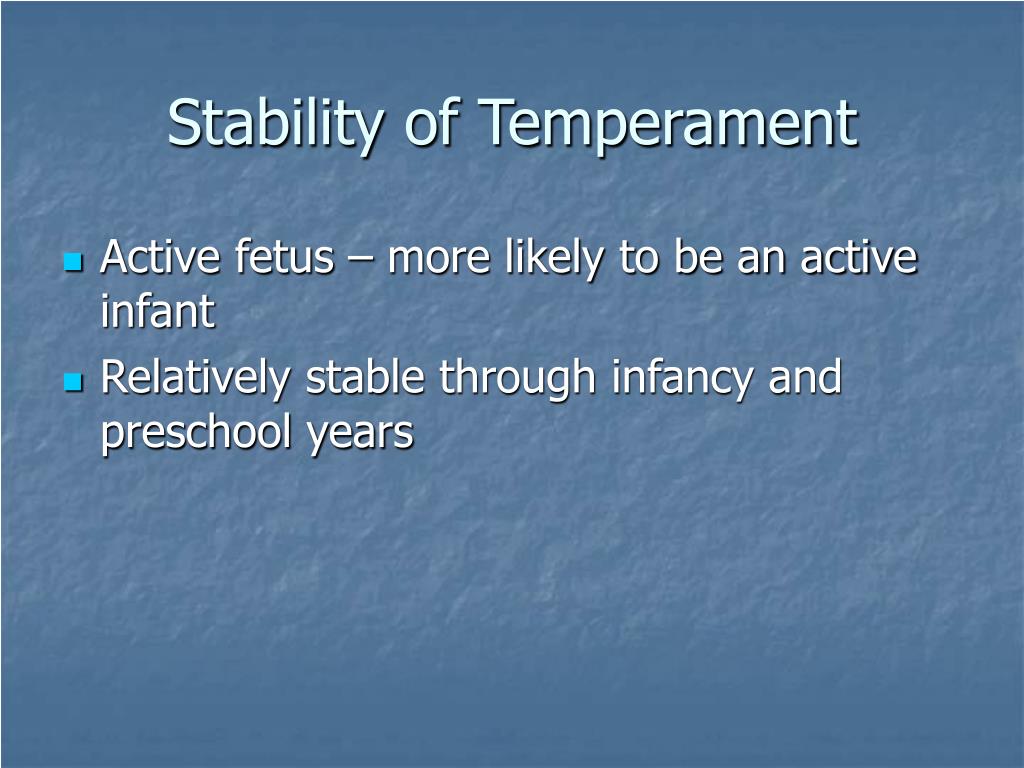 Stability of Temperament

- Active fetus – more likely to be an active infant
- Relatively stable through infancy and preschool years